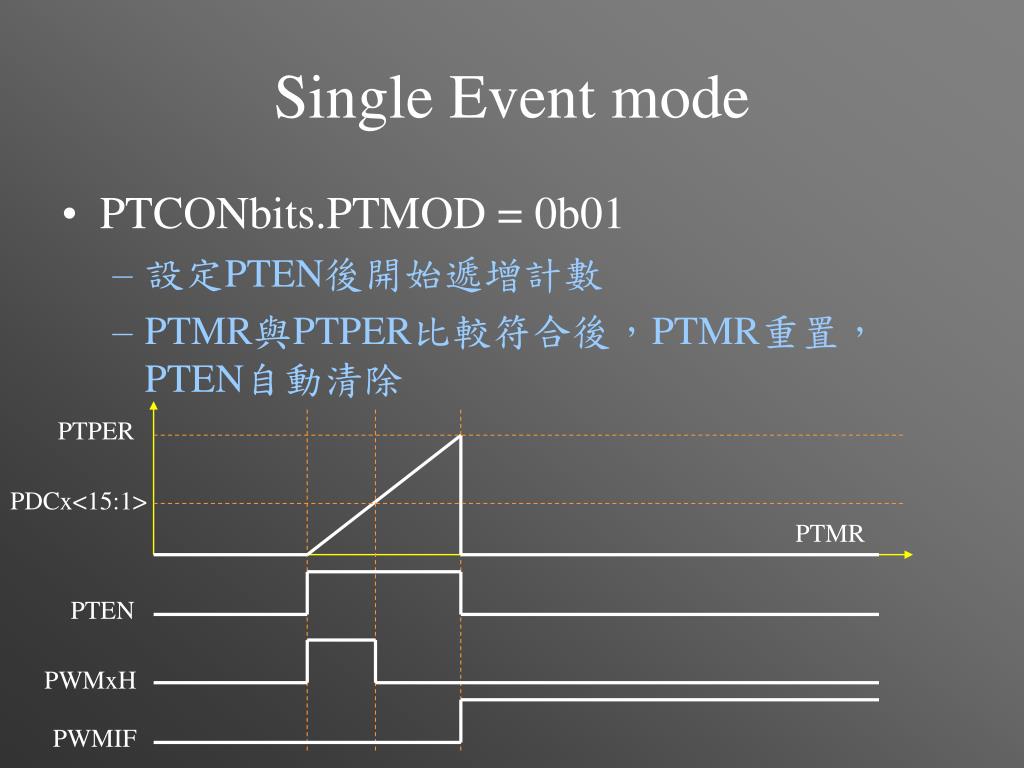 Single Event mode

• PTCONbits.PTMOD = 0b01
  – 設定PTEN後開始遞增計數
  – PTMR與PTPER比較符合後，PTMR重置，PTEN自動清除

PTPER
PDCx<15:1>
PTMR
PTEN
PWMxH
PWMIF